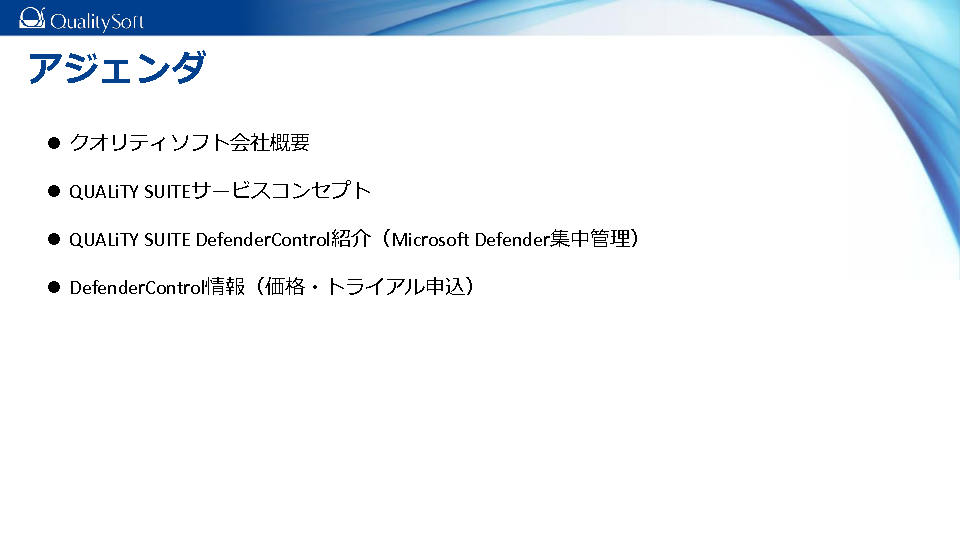 QualitySoft

アジェンダ

● クオリティソフト会社概要

● QUALiTY SUITEサービスコンセプト

● QUALiTY SUITE DefenderControl紹介（Microsoft Defender集中管理）

● DefenderControl情報（価格・トライアル申込）